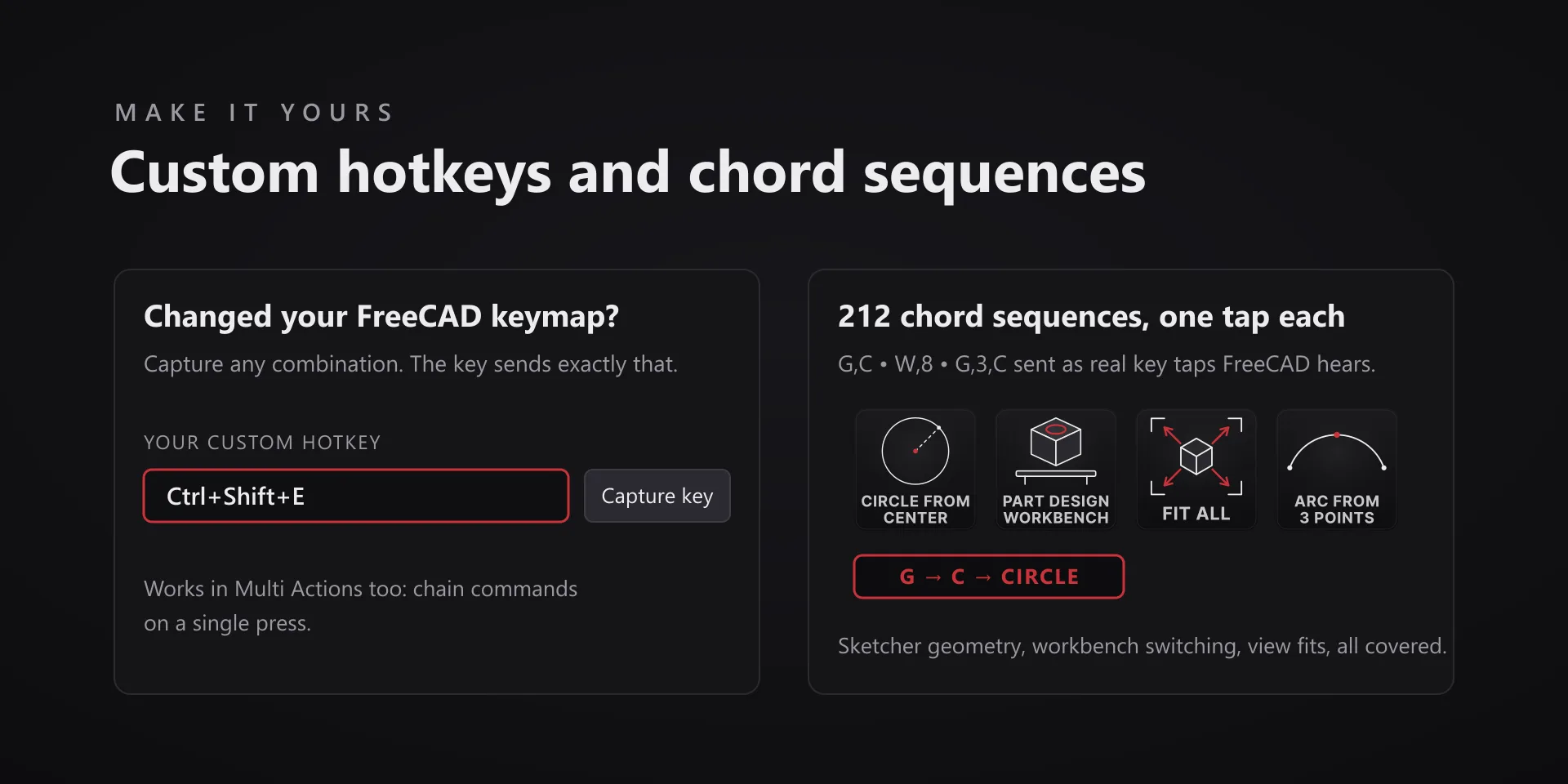 MAKE IT YOURS

Custom hotkeys and chord sequences

Changed your FreeCAD keymap?

Capture any combination. The key sends exactly that.

YOUR CUSTOM HOTKEY

Ctrl+Shift+E

Capture key

Works in Multi Actions too: chain commands on a single press.

212 chord sequences, one tap each

G,C • W,8 • G,3,C sent as real key taps FreeCAD hears.

CIRCLE FROM CENTER

PART DESIGN WORKBENCH

FIT ALL

ARC FROM 3 POINTS

G → C → CIRCLE

Sketcher geometry, workbench switching, view fits, all covered.